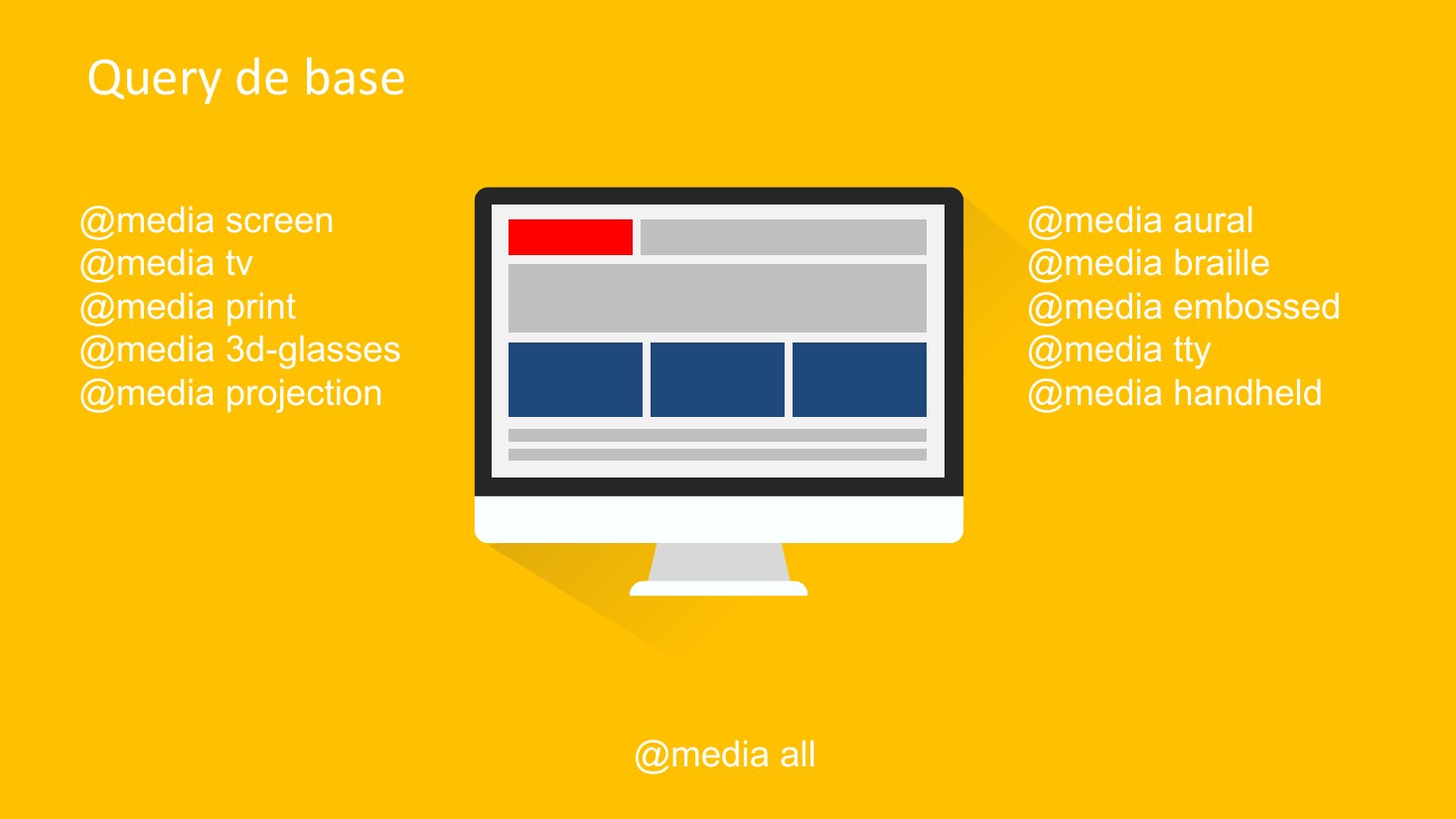 Query de base

@media screen
@media tv
@media print
@media 3d-glasses
@media projection

@media aural
@media braille
@media embossed
@media tty
@media handheld

@media all